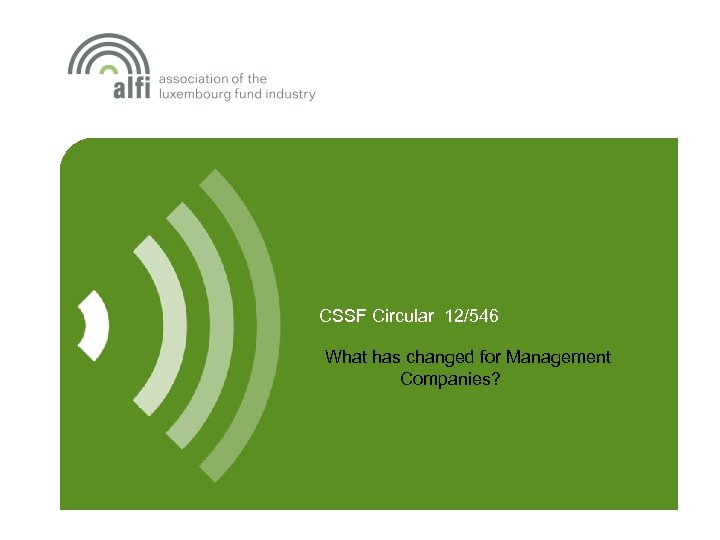 alfi association of the luxembourg fund industry

CSSF Circular 12/546

What has changed for Management Companies?